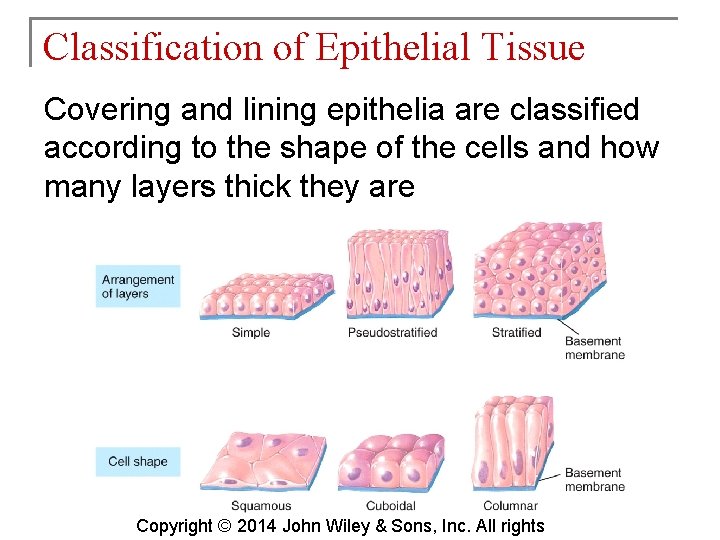 Classification of Epithelial Tissue

Covering and lining epithelia are classified according to the shape of the cells and how many layers thick they are

Arrangement of layers

Simple

Pseudostratified

Stratified

Basement membrane

Cell shape

Squamous

Cuboidal

Columnar

Basement membrane

Copyright © 2014 John Wiley & Sons, Inc. All rights